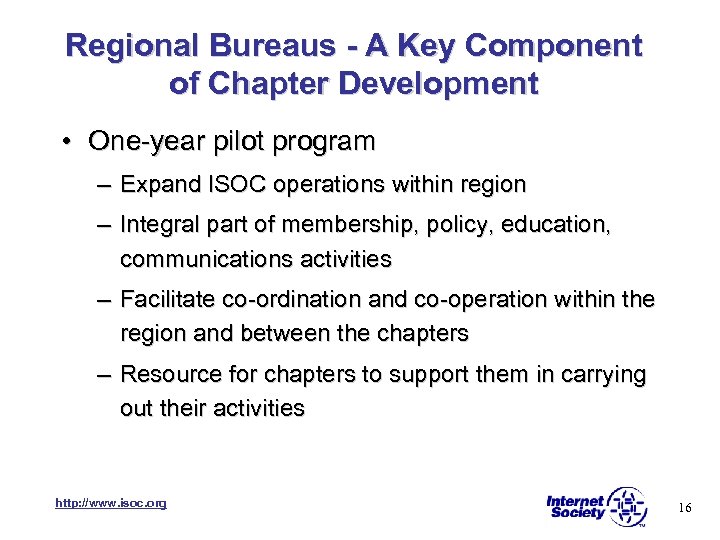 Regional Bureaus - A Key Component of Chapter Development

• One-year pilot program

– Expand ISOC operations within region

– Integral part of membership, policy, education, communications activities

– Facilitate co-ordination and co-operation within the region and between the chapters

– Resource for chapters to support them in carrying out their activities

http://www.isoc.org

Internet Society ™

16